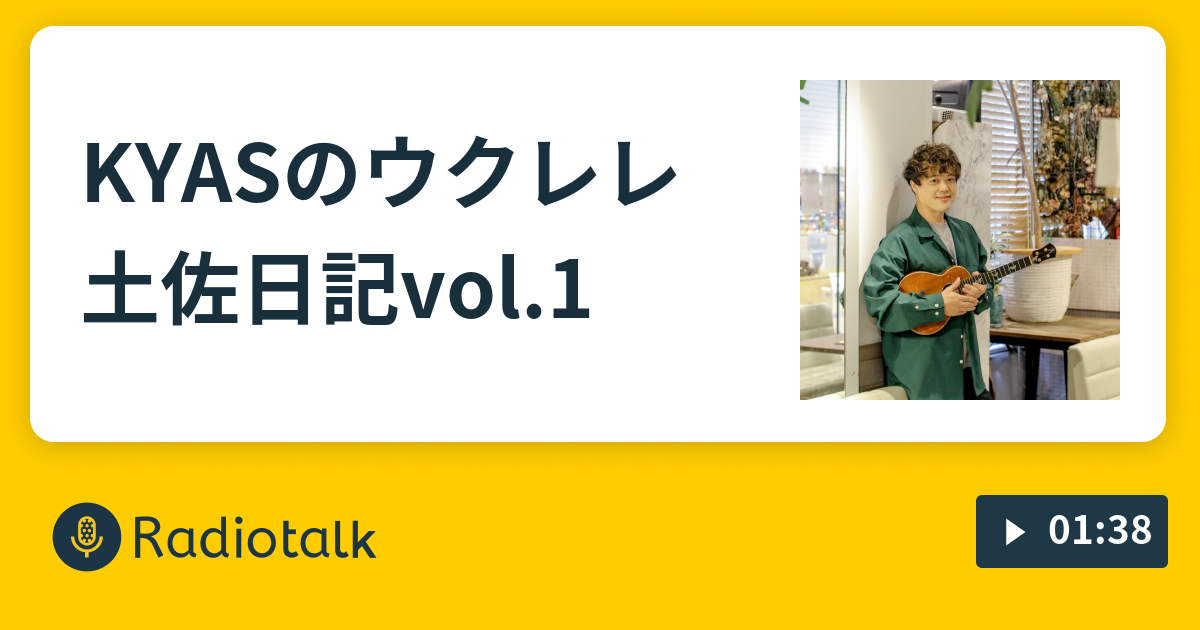 KYASのウクレレ土佐日記vol.1

Radiotalk

01:38